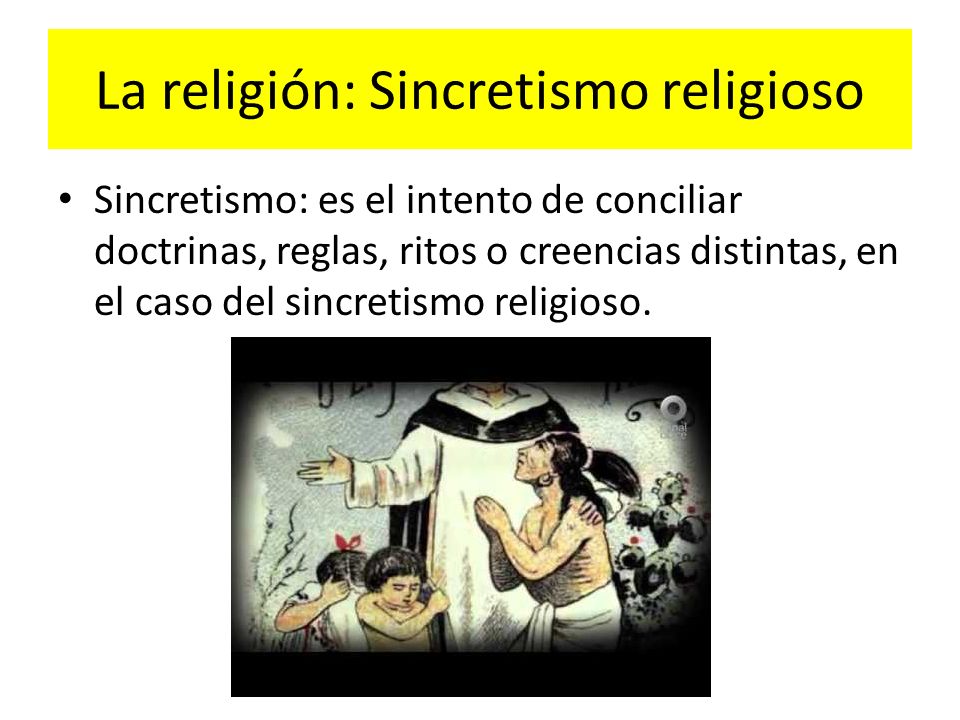 La religión: Sincretismo religioso

• Sincretismo: es el intento de conciliar doctrinas, reglas, ritos o creencias distintas, en el caso del sincretismo religioso.